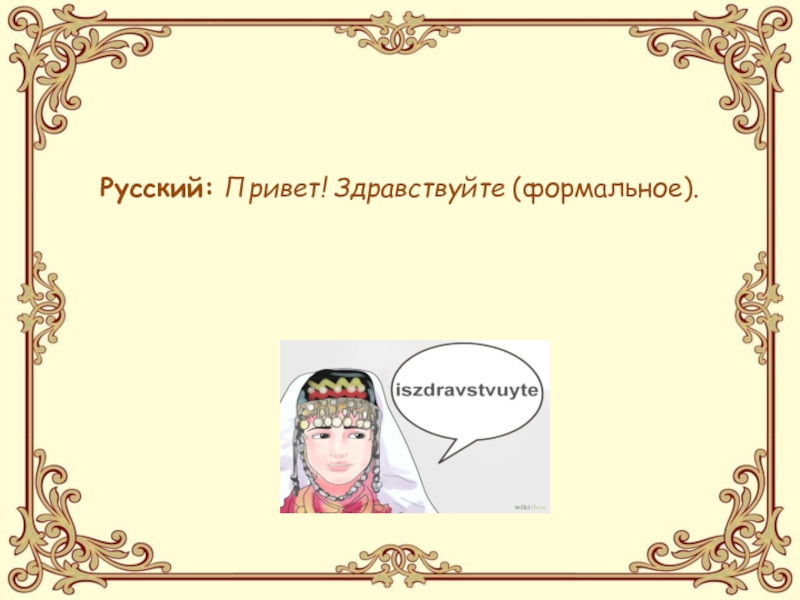 Русский: Привет! Здравствуйте (формальное).

iszdravstvuyte

wikiHow